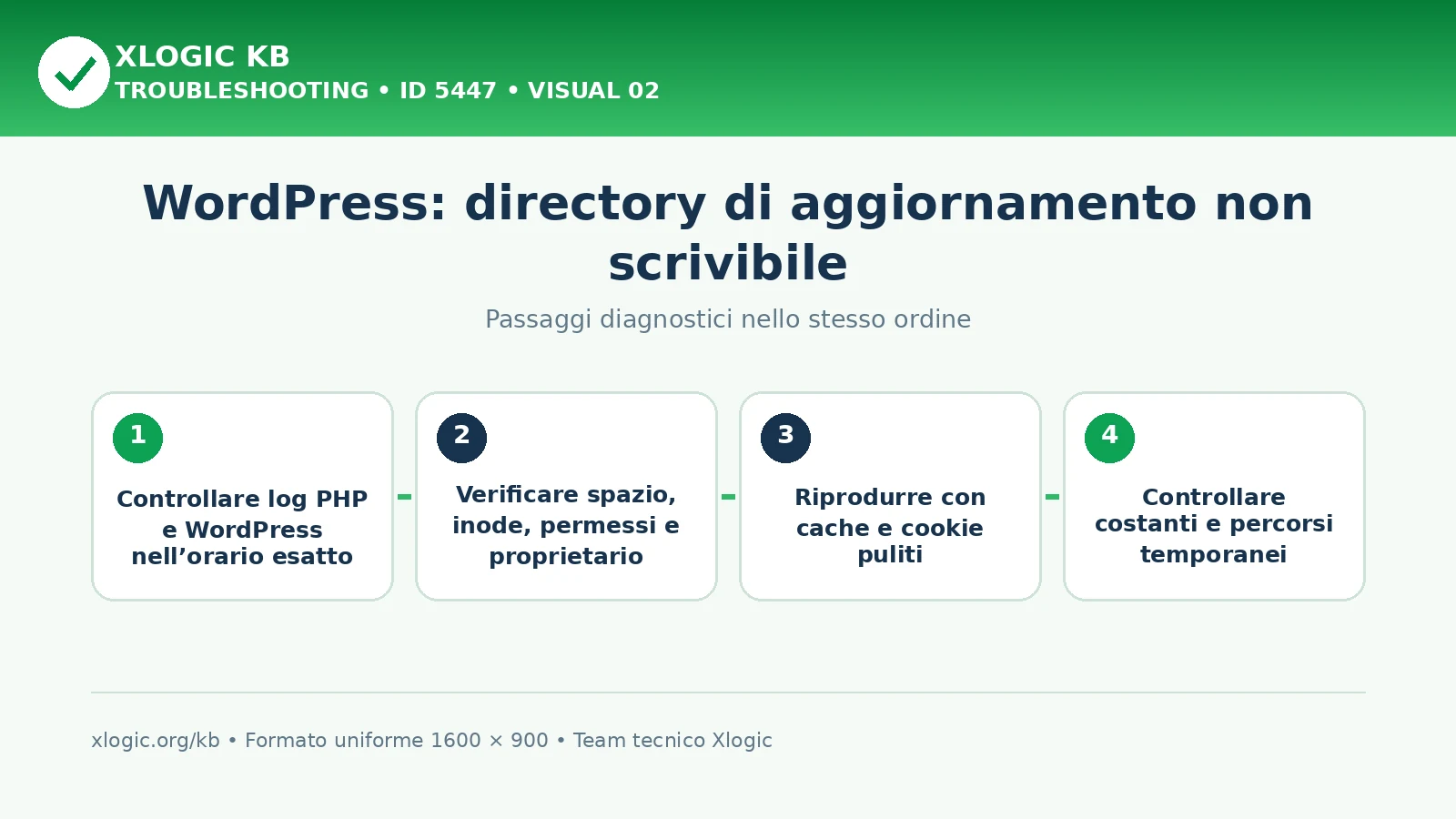 XLOGIC KB
TROUBLESHOOTING • ID 5447 • VISUAL 02

WordPress: directory di aggiornamento non scrivibile

Passaggi diagnostici nello stesso ordine

1
Controllare log PHP e WordPress nell’orario esatto

2
Verificare spazio, inode, permessi e proprietario

3
Riprodurre con cache e cookie puliti

4
Controllare costanti e percorsi temporanei

xlogic.org/kb • Formato uniforme 1600 × 900 • Team tecnico Xlogic